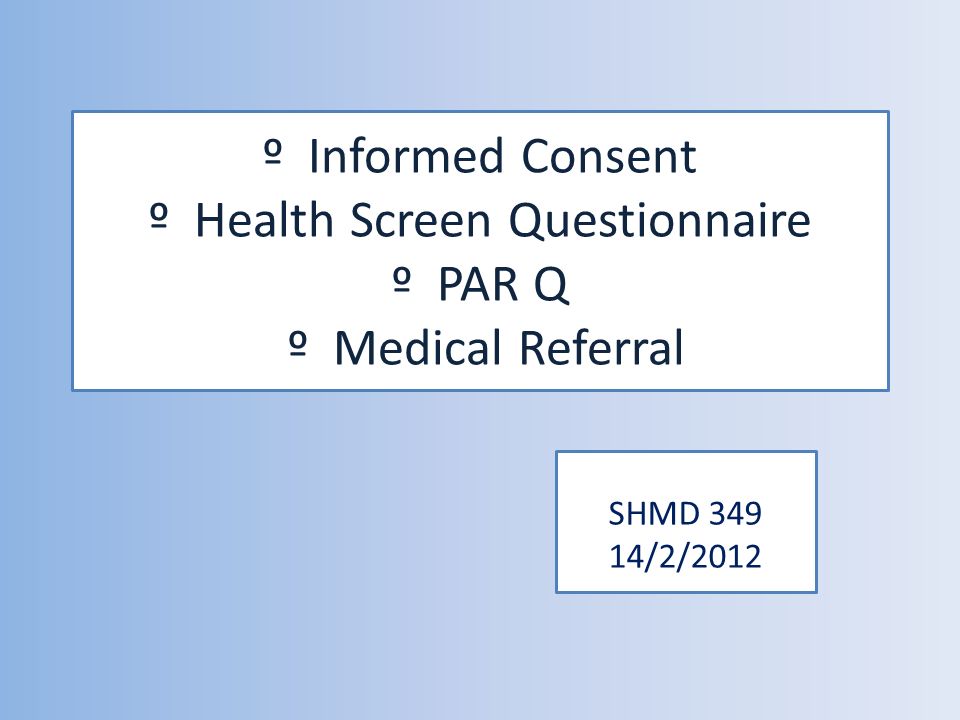 º Informed Consent
º Health Screen Questionnaire
º PAR Q
º Medical Referral

SHMD 349
14/2/2012